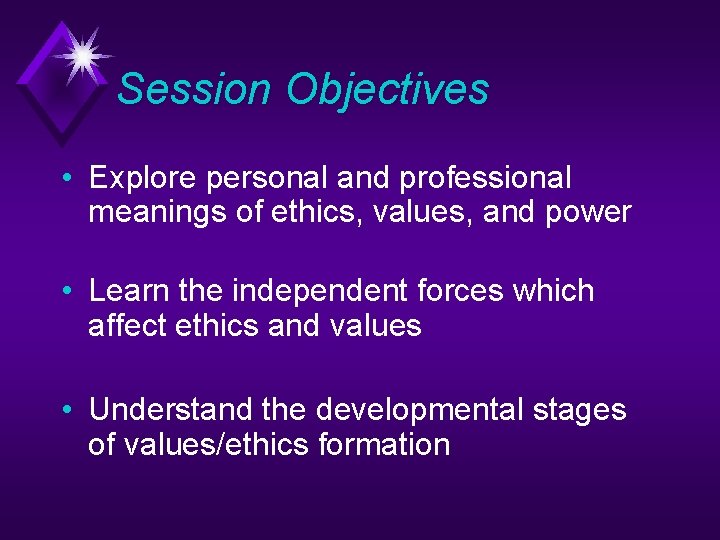 Session Objectives

• Explore personal and professional meanings of ethics, values, and power

• Learn the independent forces which affect ethics and values

• Understand the developmental stages of values/ethics formation